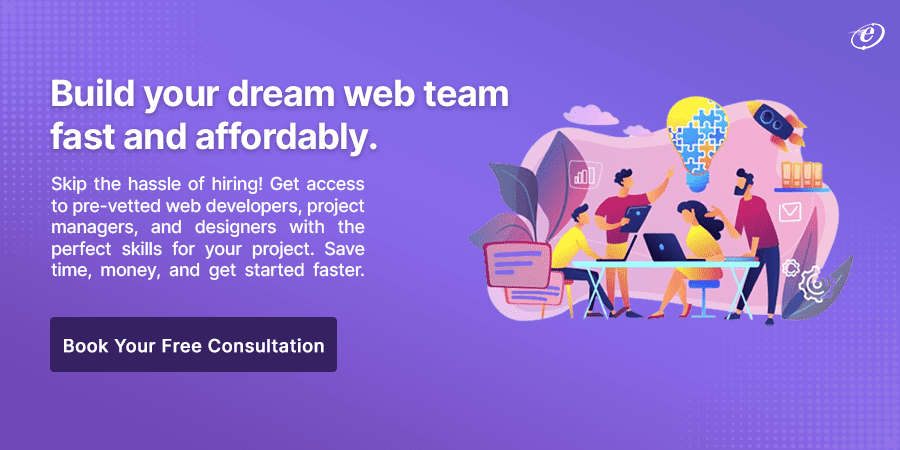 Build your dream web team fast and affordably.

Skip the hassle of hiring! Get access to pre-vetted web developers, project managers, and designers with the perfect skills for your project. Save time, money, and get started faster.

Book Your Free Consultation